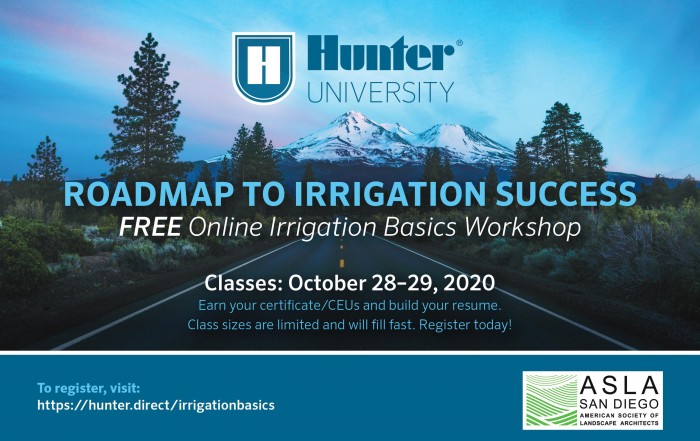 H Hunter®
UNIVERSITY

ROADMAP TO IRRIGATION SUCCESS
FREE Online Irrigation Basics Workshop

Classes: October 28–29, 2020
Earn your certificate/CEUs and build your resume.
Class sizes are limited and will fill fast. Register today!

To register, visit:
https://hunter.direct/irrigationbasics

ASLA
SAN DIEGO
AMERICAN SOCIETY OF LANDSCAPE ARCHITECTS